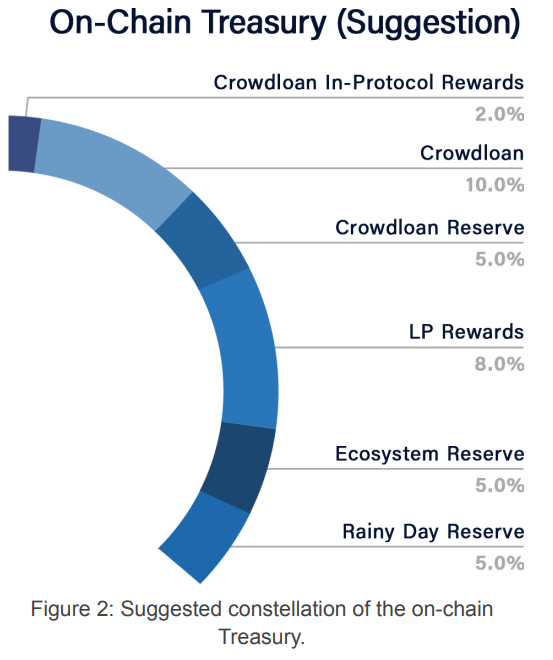 On-Chain Treasury (Suggestion)

Crowdloan In-Protocol Rewards
2.0%

Crowdloan
10.0%

Crowdloan Reserve
5.0%

LP Rewards
8.0%

Ecosystem Reserve
5.0%

Rainy Day Reserve
5.0%

Figure 2: Suggested constellation of the on-chain Treasury.